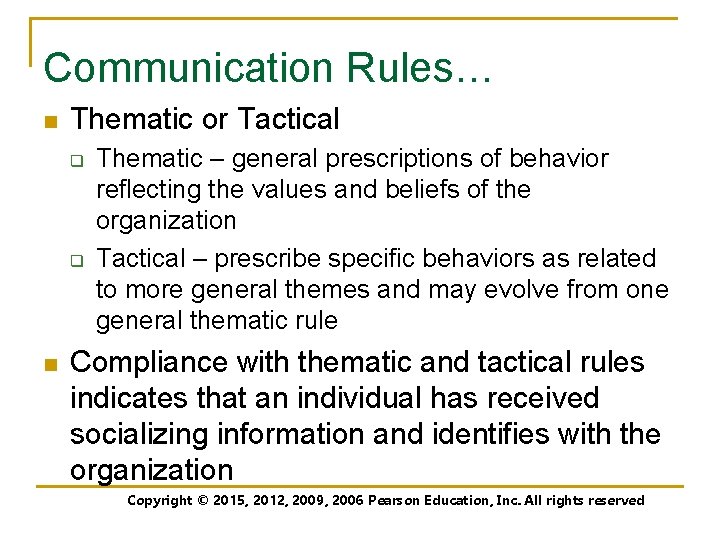 Communication Rules…

Thematic or Tactical

Thematic – general prescriptions of behavior reflecting the values and beliefs of the organization

Tactical – prescribe specific behaviors as related to more general themes and may evolve from one general thematic rule

Compliance with thematic and tactical rules indicates that an individual has received socializing information and identifies with the organization

Copyright © 2015, 2012, 2009, 2006 Pearson Education, Inc. All rights reserved